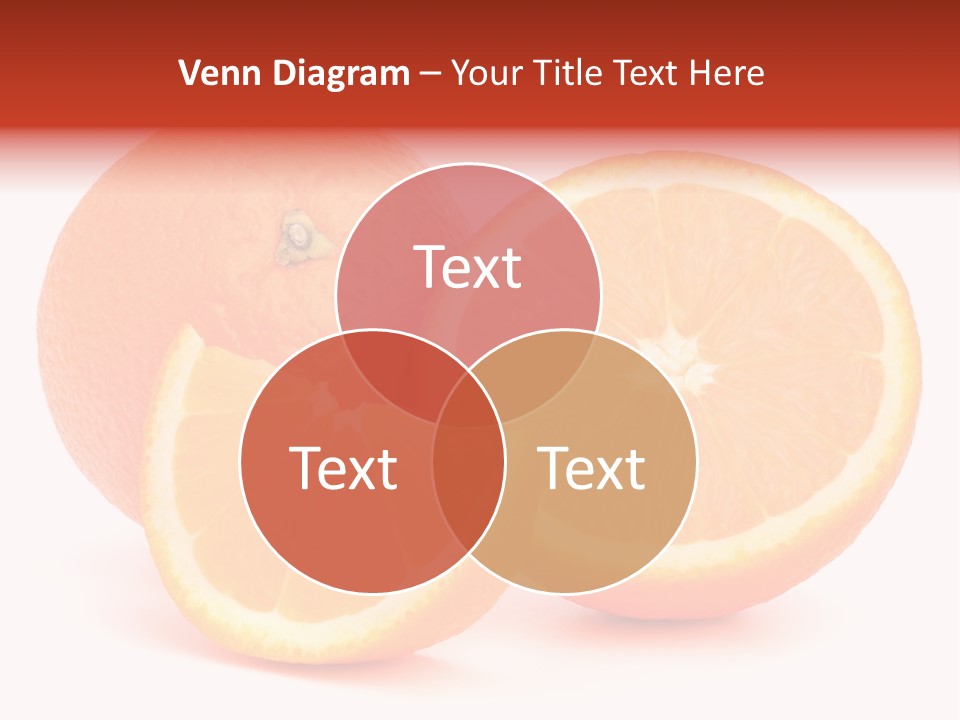 Venn Diagram – Your Title Text Here

Text

Text

Text